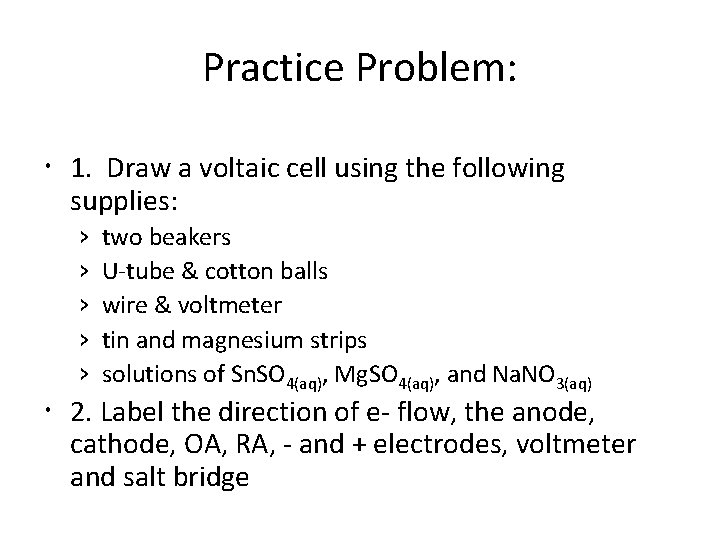 Practice Problem:

• 1. Draw a voltaic cell using the following supplies:
  › two beakers
  › U-tube & cotton balls
  › wire & voltmeter
  › tin and magnesium strips
  › solutions of $SnSO_{4(aq)}$, $MgSO_{4(aq)}$, and $NaNO_{3(aq)}$
• 2. Label the direction of e- flow, the anode, cathode, OA, RA, - and + electrodes, voltmeter and salt bridge